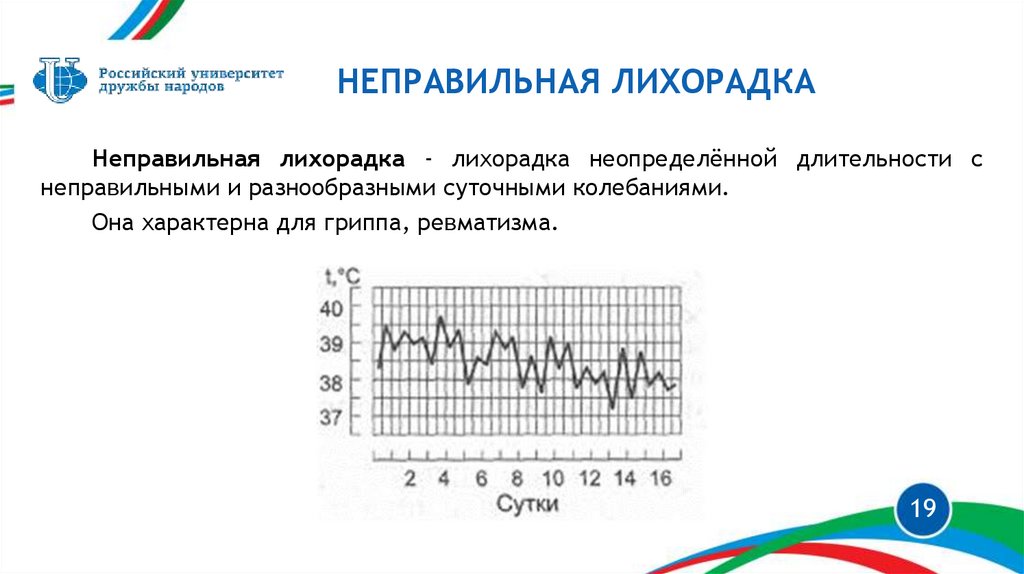 Российский университет дружбы народов

НЕПРАВИЛЬНАЯ ЛИХОРАДКА

Неправильная лихорадка - лихорадка неопределённой длительности с неправильными и разнообразными суточными колебаниями.

Она характерна для гриппа, ревматизма.

t,°C
40
39
38
37
2 4 6 8 10 12 14 16
Сутки

19